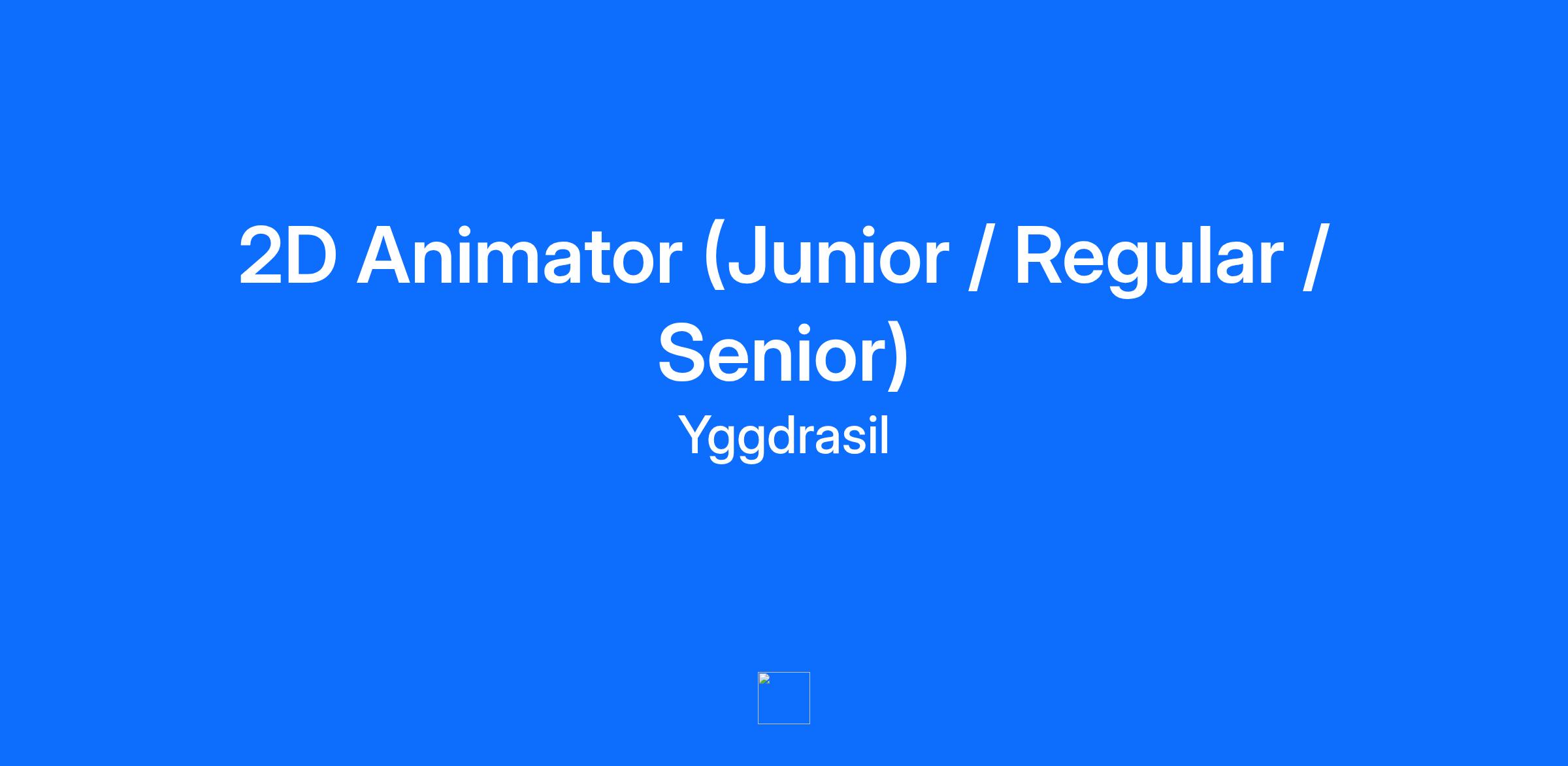 2D Animator (Junior / Regular / Senior)

Yggdrasil